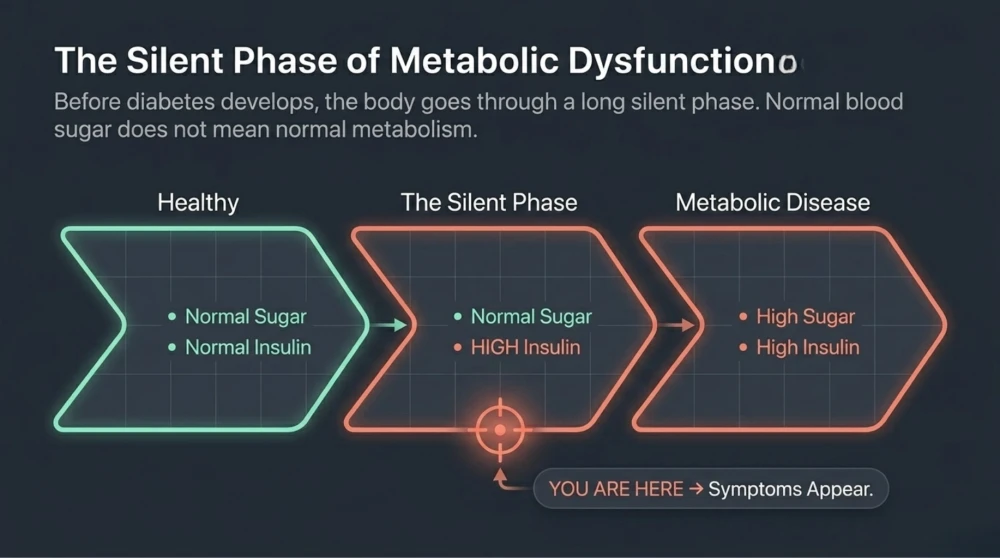 The Silent Phase of Metabolic Dysfunctiono

Before diabetes develops, the body goes through a long silent phase. Normal blood sugar does not mean normal metabolism.

Healthy

• Normal Sugar
• Normal Insulin

The Silent Phase

• Normal Sugar
• HIGH Insulin

Metabolic Disease

• High Sugar
• High Insulin

YOU ARE HERE → Symptoms Appear.